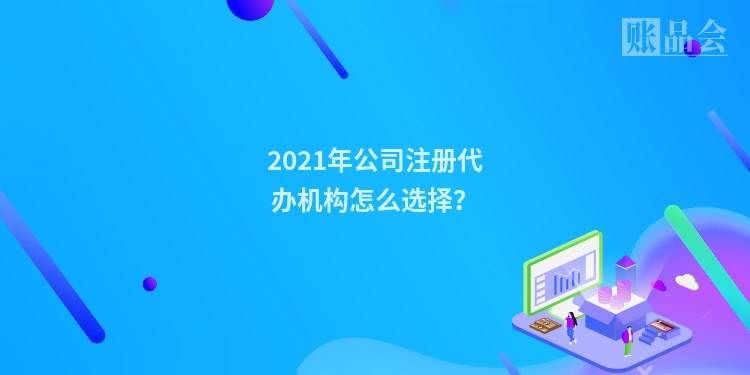 账品会

2021年公司注册代办机构怎么选择？